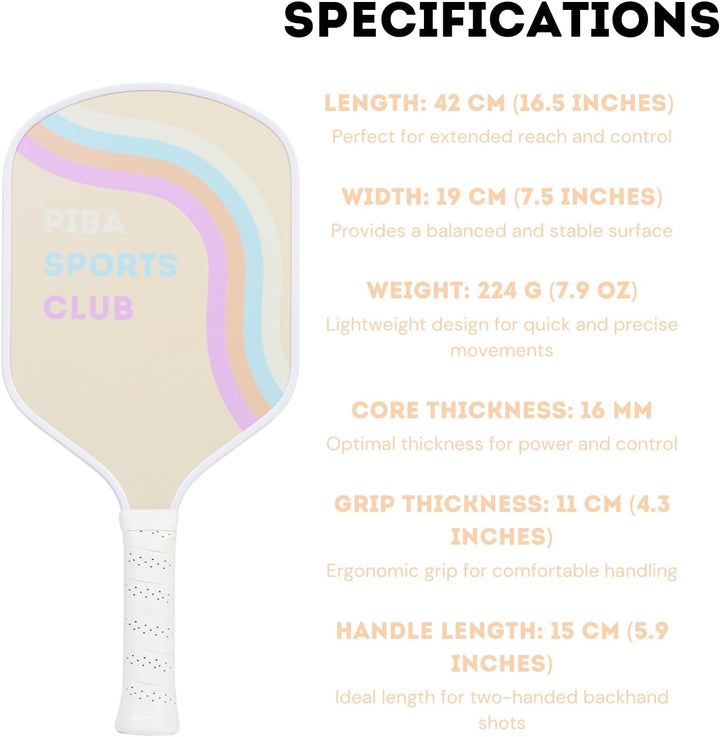 SPECIFICATIONS

PIBA
SPORTS
CLUB

LENGTH: 42 CM (16.5 INCHES)
Perfect for extended reach and control

WIDTH: 19 CM (7.5 INCHES)
Provides a balanced and stable surface

WEIGHT: 224 G (7.9 OZ)
Lightweight design for quick and precise movements

CORE THICKNESS: 16 MM
Optimal thickness for power and control

GRIP THICKNESS: 11 CM (4.3 INCHES)
Ergonomic grip for comfortable handling

HANDLE LENGTH: 15 CM (5.9 INCHES)
Ideal length for two-handed backhand shots